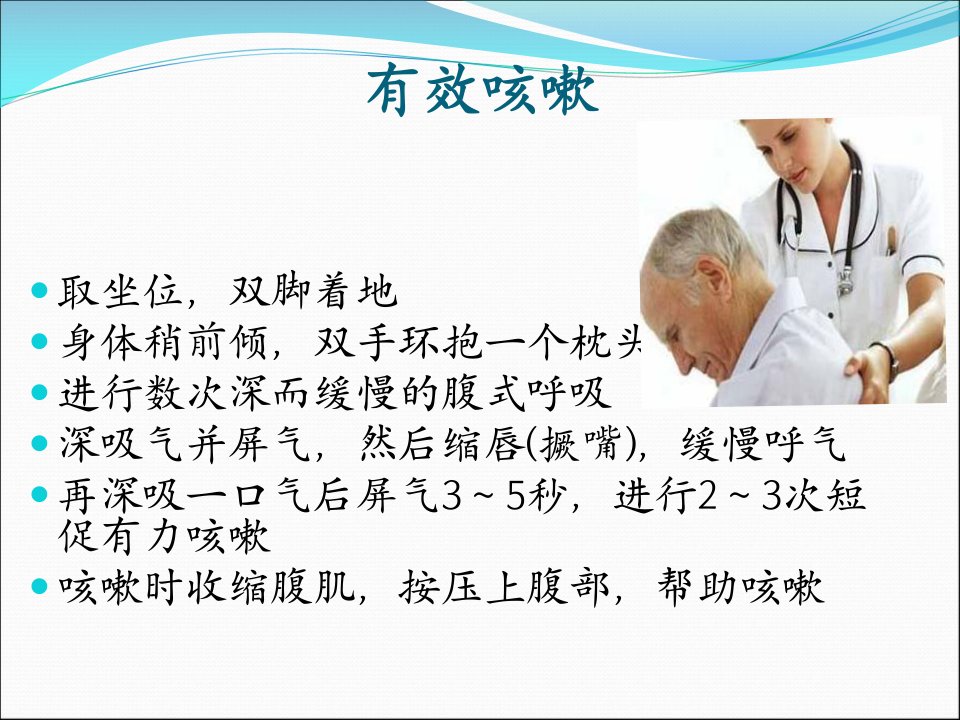 有效咳嗽

• 取坐位，双脚着地
• 身体稍前倾，双手环抱一个枕头
• 进行数次深而缓慢的腹式呼吸
• 深吸气并屏气，然后缩唇(撅嘴)，缓慢呼气
• 再深吸一口气后屏气3～5秒，进行2～3次短促有力咳嗽
• 咳嗽时收缩腹肌，按压上腹部，帮助咳嗽